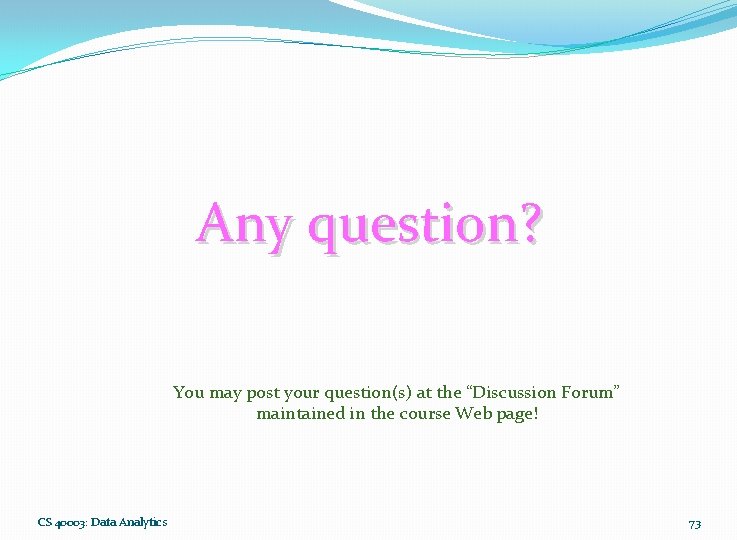 Any question?

You may post your question(s) at the “Discussion Forum” maintained in the course Web page!

CS 40003: Data Analytics

73